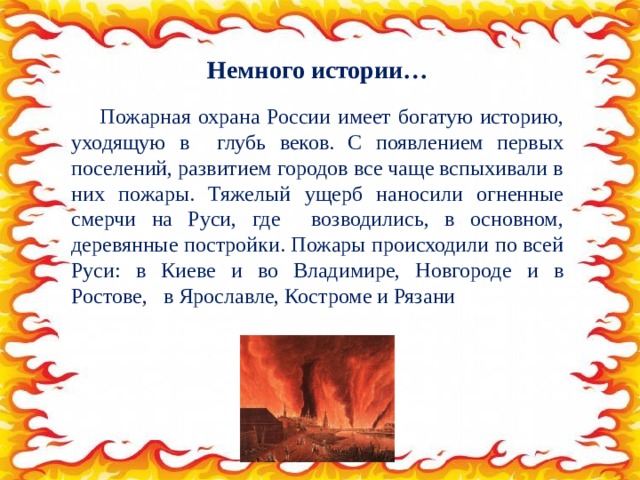 Немного истории…

Пожарная охрана России имеет богатую историю, уходящую в глубь веков. С появлением первых поселений, развитием городов все чаще вспыхивали в них пожары. Тяжелый ущерб наносили огненные смерчи на Руси, где возводились, в основном, деревянные постройки. Пожары происходили по всей Руси: в Киеве и во Владимире, Новгороде и в Ростове, в Ярославле, Костроме и Рязани